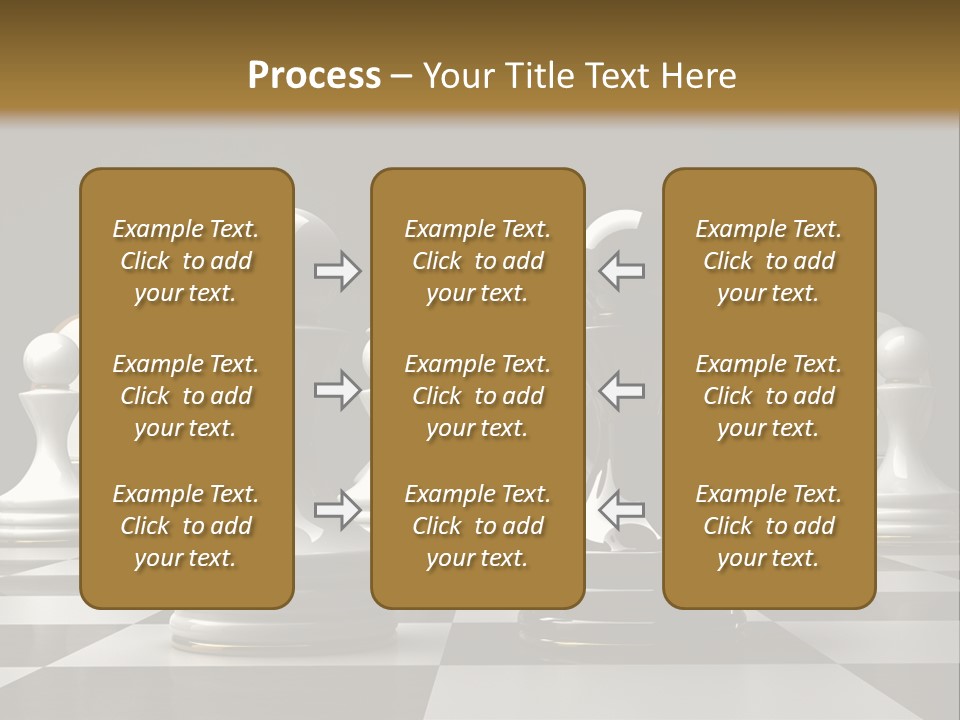 Process – Your Title Text Here

Example Text. Click to add your text.

Example Text. Click to add your text.

Example Text. Click to add your text.

Example Text. Click to add your text.

Example Text. Click to add your text.

Example Text. Click to add your text.

Example Text. Click to add your text.

Example Text. Click to add your text.

Example Text. Click to add your text.